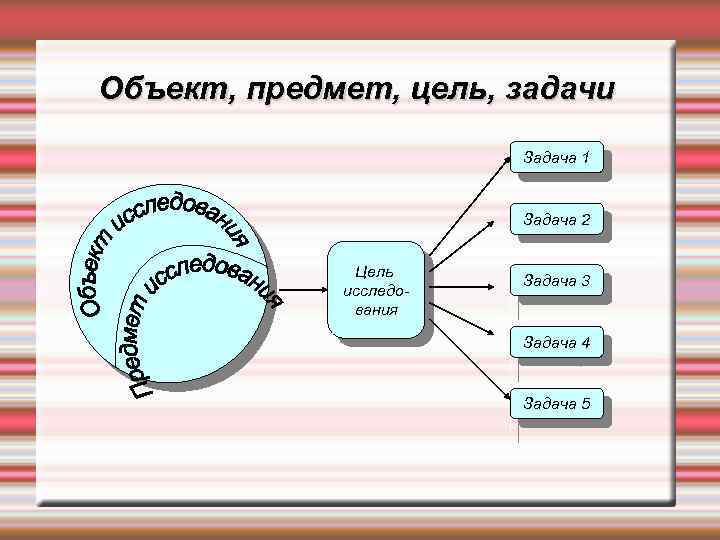 Объект, предмет, цель, задачи

Объект исследования

Предмет исследования

Цель исследования

Задача 1

Задача 2

Задача 3

Задача 4

Задача 5